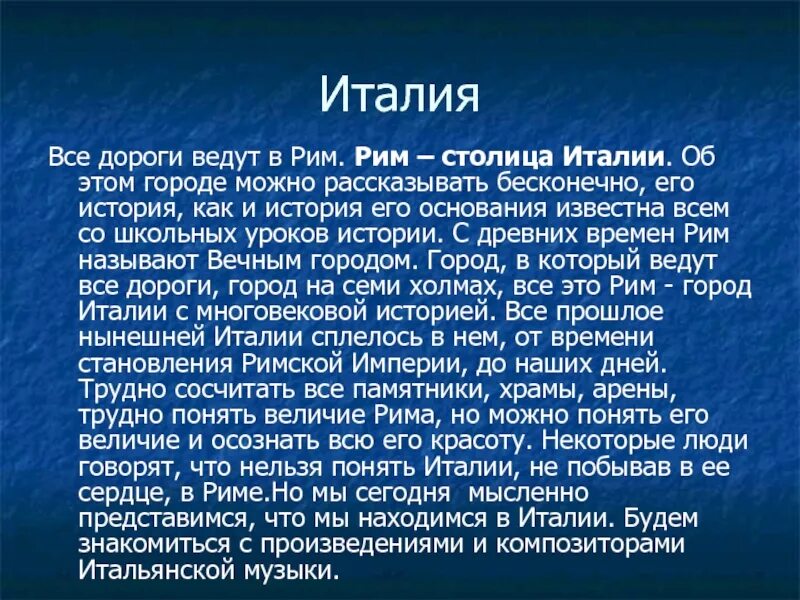 Италия

Все дороги ведут в Рим. Рим – столица Италии. Об этом городе можно рассказывать бесконечно, его история, как и история его основания известна всем со школьных уроков истории. С древних времен Рим называют Вечным городом. Город, в который ведут все дороги, город на семи холмах, все это Рим - город Италии с многовековой историей. Все прошлое нынешней Италии сплелось в нем, от времени становления Римской Империи, до наших дней. Трудно сосчитать все памятники, храмы, арены, трудно понять величие Рима, но можно понять его величие и осознать всю его красоту. Некоторые люди говорят, что нельзя понять Италии, не побывав в ее сердце, в Риме.Но мы сегодня мысленно представимся, что мы находимся в Италии. Будем знакомиться с произведениями и композиторами Итальянской музыки.